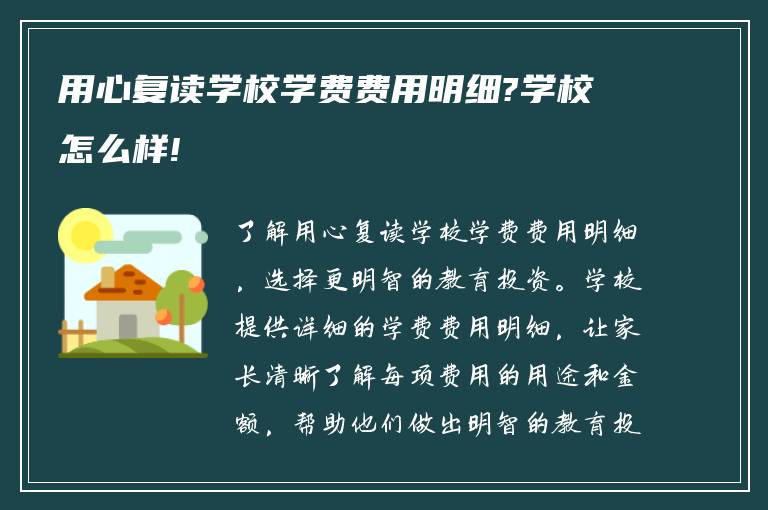 用心复读学校学费费用明细?学校怎么样!

了解用心复读学校学费费用明细，选择更明智的教育投资。学校提供详细的学费费用明细，让家长清晰了解每项费用的用途和金额，帮助他们做出明智的教育投